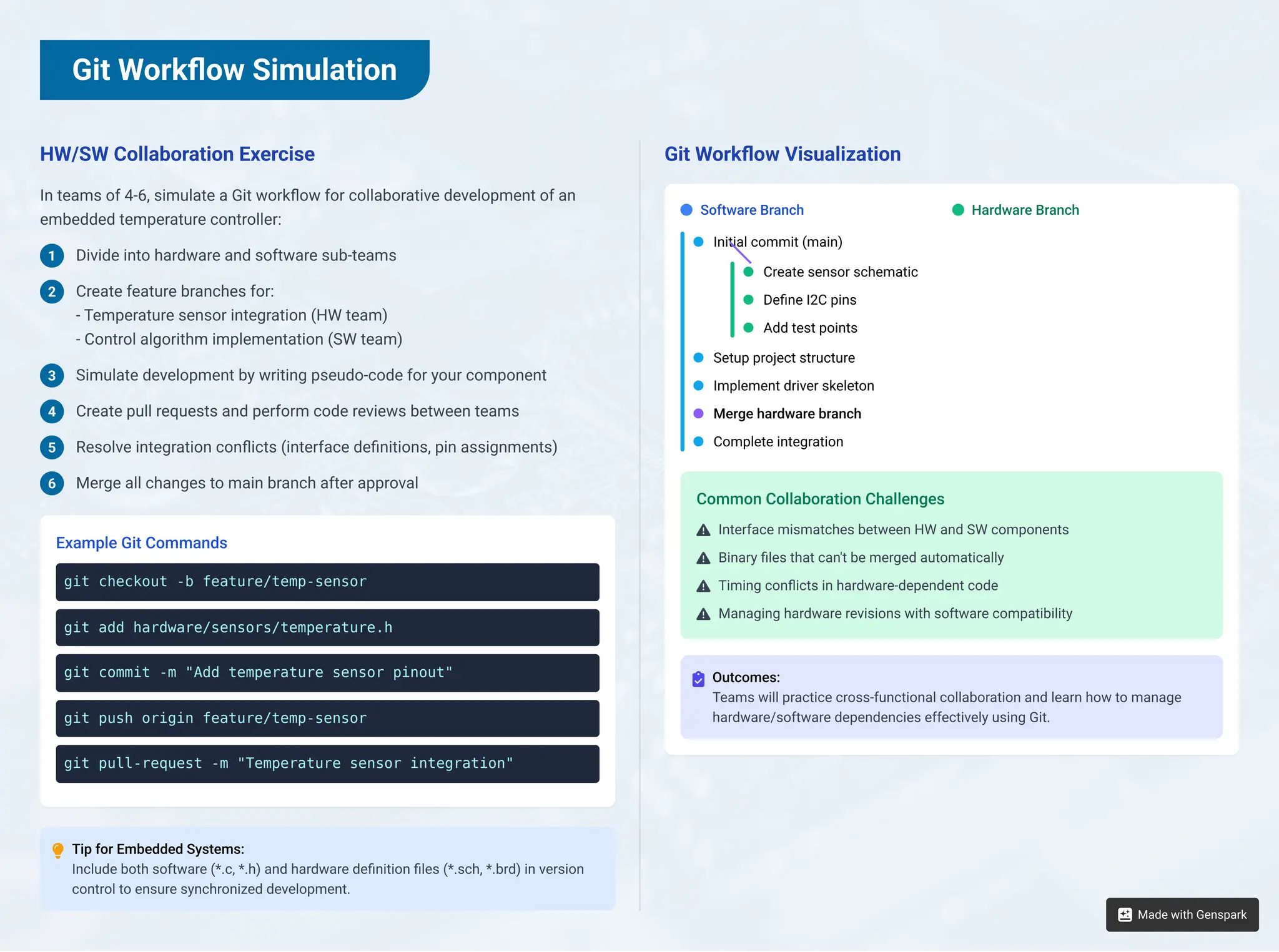 Git Workflow Simulation

HW/SW Collaboration Exercise

In teams of 4-6, simulate a Git workflow for collaborative development of an embedded temperature controller:

1 Divide into hardware and software sub-teams

2 Create feature branches for:
- Temperature sensor integration (HW team)
- Control algorithm implementation (SW team)

3 Simulate development by writing pseudo-code for your component

4 Create pull requests and perform code reviews between teams

5 Resolve integration conflicts (interface definitions, pin assignments)

6 Merge all changes to main branch after approval

Example Git Commands

git checkout -b feature/temp-sensor

git add hardware/sensors/temperature.h

git commit -m "Add temperature sensor pinout"

git push origin feature/temp-sensor

git pull-request -m "Temperature sensor integration"

Tip for Embedded Systems:
Include both software (*.c, *.h) and hardware definition files (*.sch, *.brd) in version control to ensure synchronized development.

Git Workflow Visualization

Software Branch Hardware Branch

Initial commit (main)
Create sensor schematic
Define I2C pins
Add test points
Setup project structure
Implement driver skeleton
Merge hardware branch
Complete integration

Common Collaboration Challenges

Interface mismatches between HW and SW components
Binary files that can't be merged automatically
Timing conflicts in hardware-dependent code
Managing hardware revisions with software compatibility

Outcomes:
Teams will practice cross-functional collaboration and learn how to manage hardware/software dependencies effectively using Git.

Made with Genspark